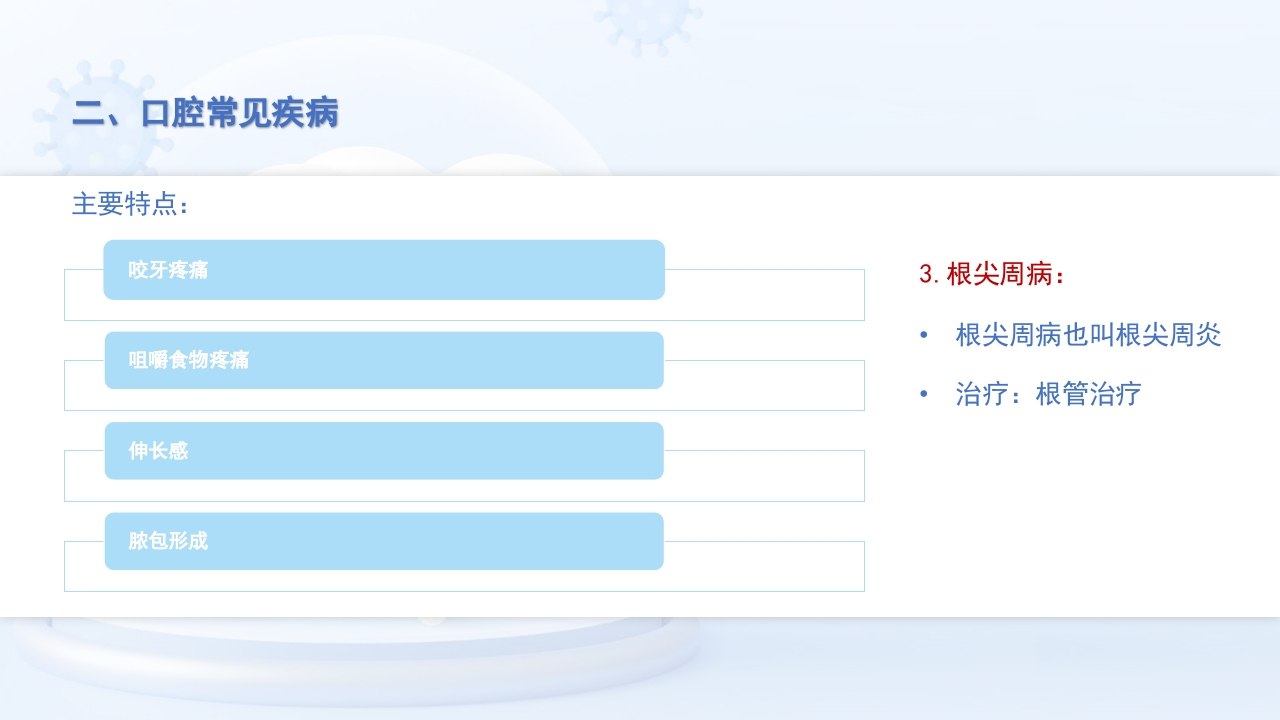 二、口腔常见疾病

主要特点：

咬牙疼痛

咀嚼食物疼痛

伸长感

脓包形成

3. 根尖周病：

• 根尖周病也叫根尖周炎

• 治疗：根管治疗